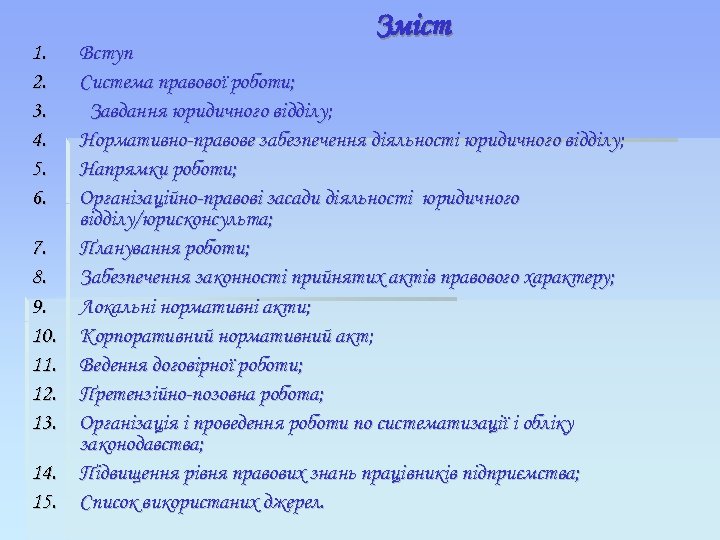 Зміст

1. Вступ
2. Система правової роботи;
3. Завдання юридичного відділу;
4. Нормативно-правове забезпечення діяльності юридичного відділу;
5. Напрямки роботи;
6. Організаційно-правові засади діяльності юридичного відділу/юрисконсульта;
7. Планування роботи;
8. Забезпечення законності прийнятих актів правового характеру;
9. Локальні нормативні акти;
10. Корпоративний нормативний акт;
11. Ведення договірної роботи;
12. Претензійно-позовна робота;
13. Організація і проведення роботи по систематизації і обліку законодавства;
14. Підвищення рівня правових знань працівників підприємства;
15. Список використаних джерел.